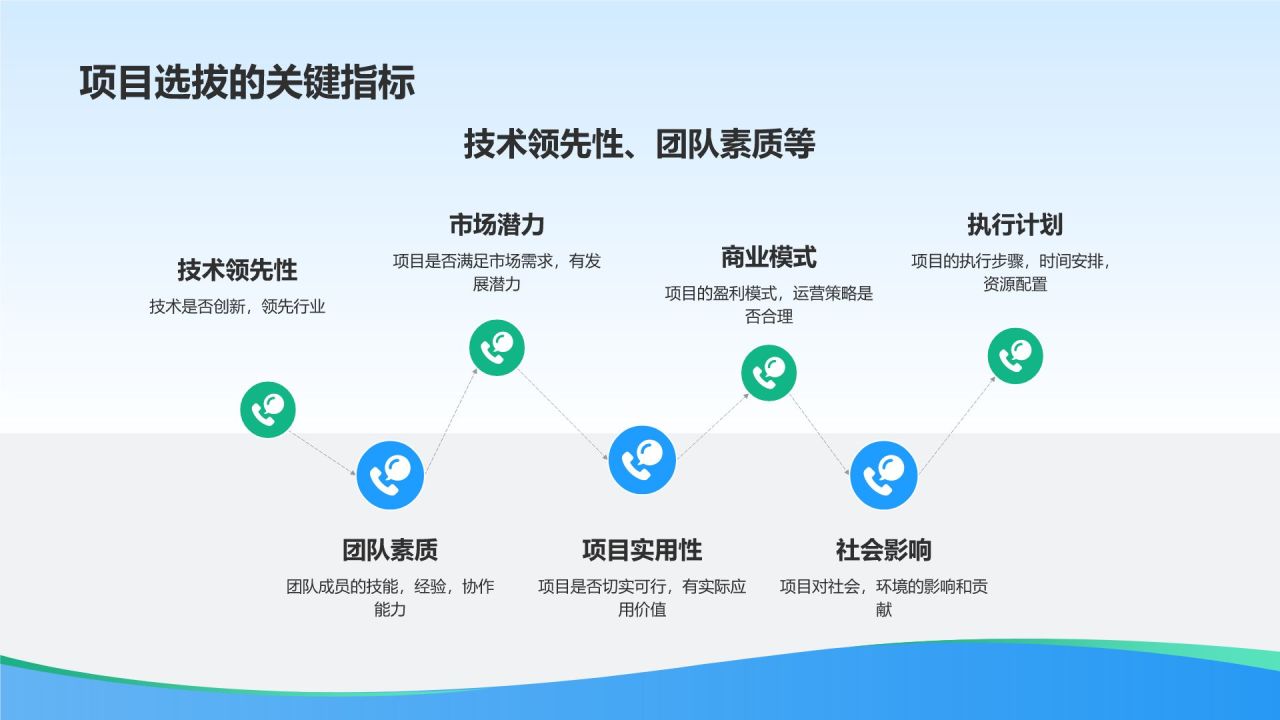 项目选拔的关键指标

技术领先性、团队素质等

技术领先性
技术是否创新，领先行业

市场潜力
项目是否满足市场需求，有发展潜力

商业模式
项目的盈利模式，运营策略是否合理

执行计划
项目的执行步骤，时间安排，资源配置

团队素质
团队成员的技能，经验，协作能力

项目实用性
项目是否切实可行，有实际应用价值

社会影响
项目对社会，环境的影响和贡献